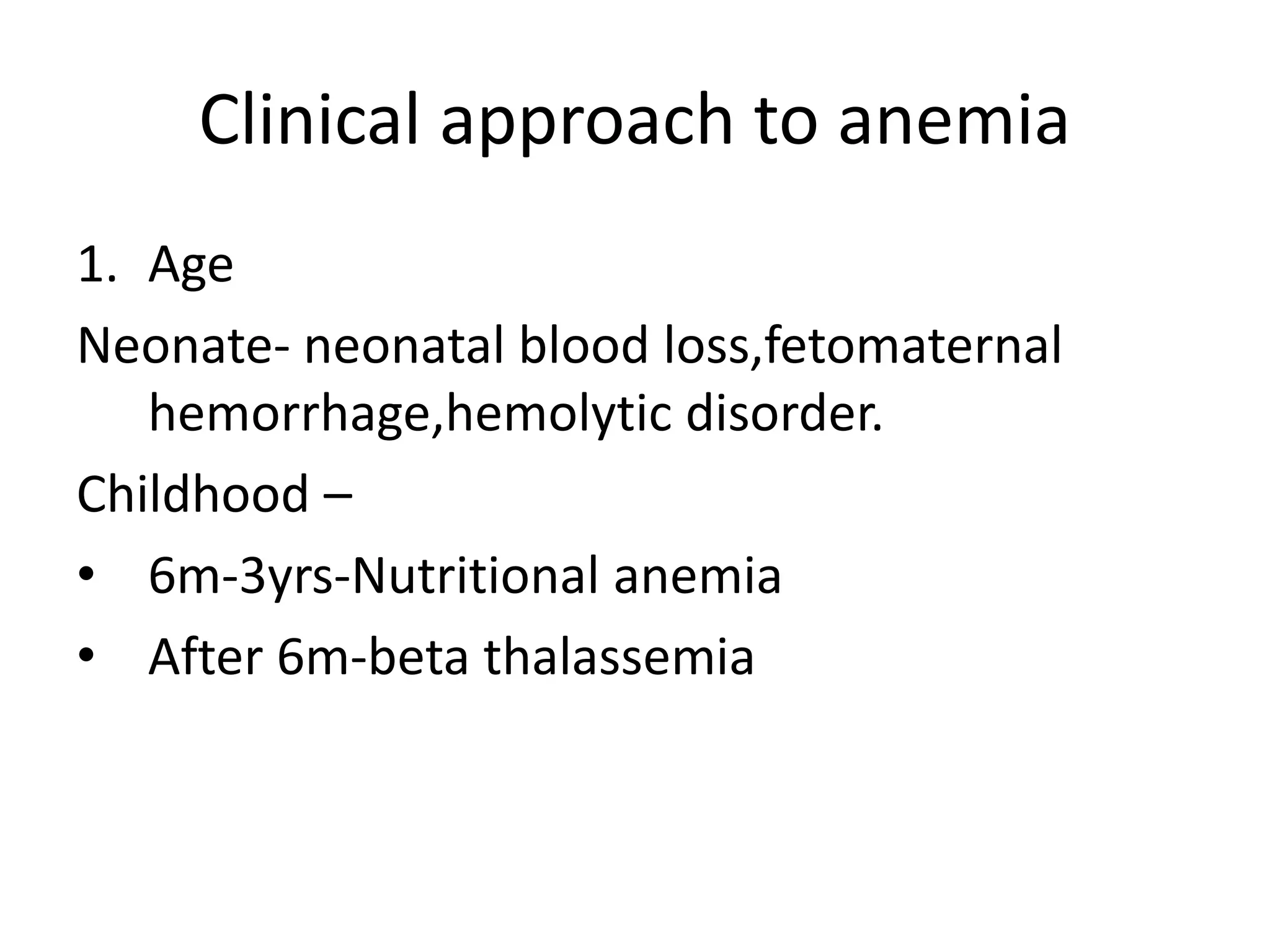 Clinical approach to anemia

1. Age

Neonate- neonatal blood loss,fetomaternal hemorrhage,hemolytic disorder.

Childhood –

• 6m-3yrs-Nutritional anemia

• After 6m-beta thalassemia